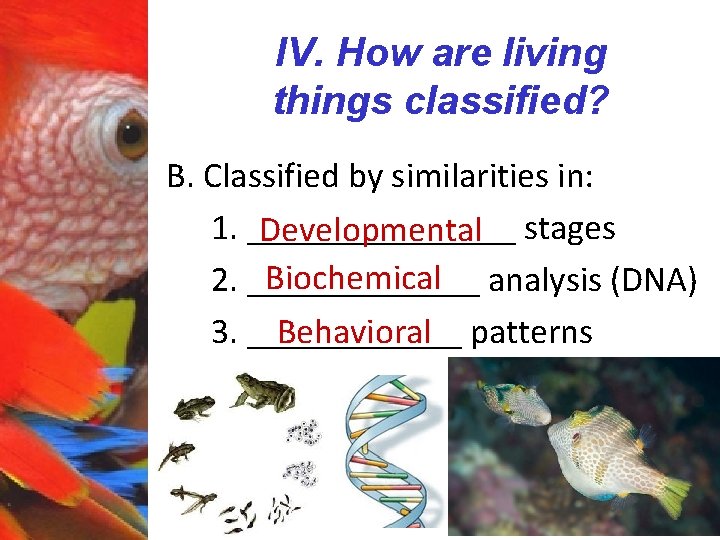 IV. How are living things classified?

B. Classified by similarities in:

1. Developmental stages
2. Biochemical analysis (DNA)
3. Behavioral patterns